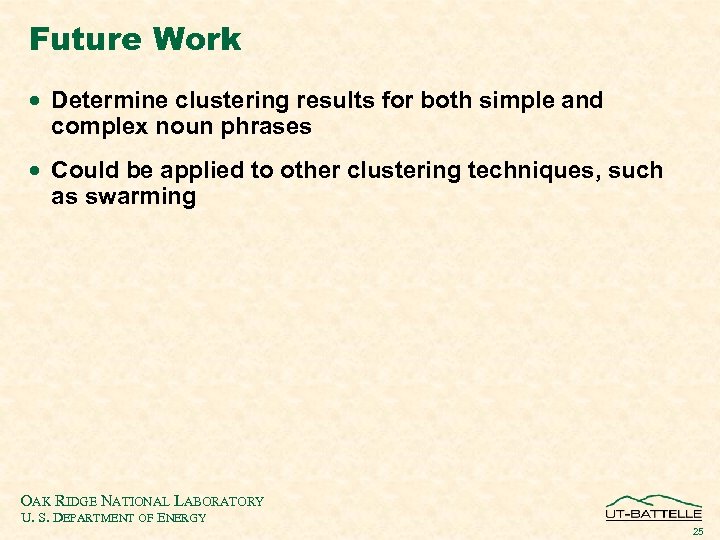 Future Work

• Determine clustering results for both simple and complex noun phrases

• Could be applied to other clustering techniques, such as swarming

OAK RIDGE NATIONAL LABORATORY
U. S. DEPARTMENT OF ENERGY

UT-BATTELLE

25